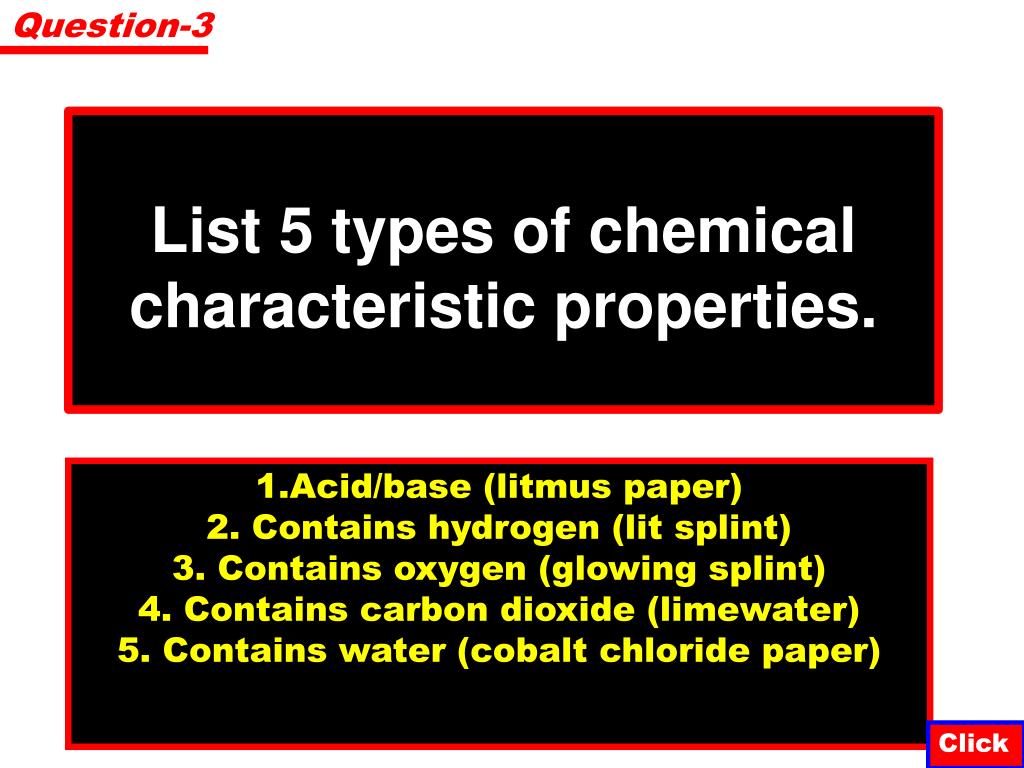 Question-3

List 5 types of chemical characteristic properties.

1.Acid/base (litmus paper)
2. Contains hydrogen (lit splint)
3. Contains oxygen (glowing splint)
4. Contains carbon dioxide (limewater)
5. Contains water (cobalt chloride paper)

Click